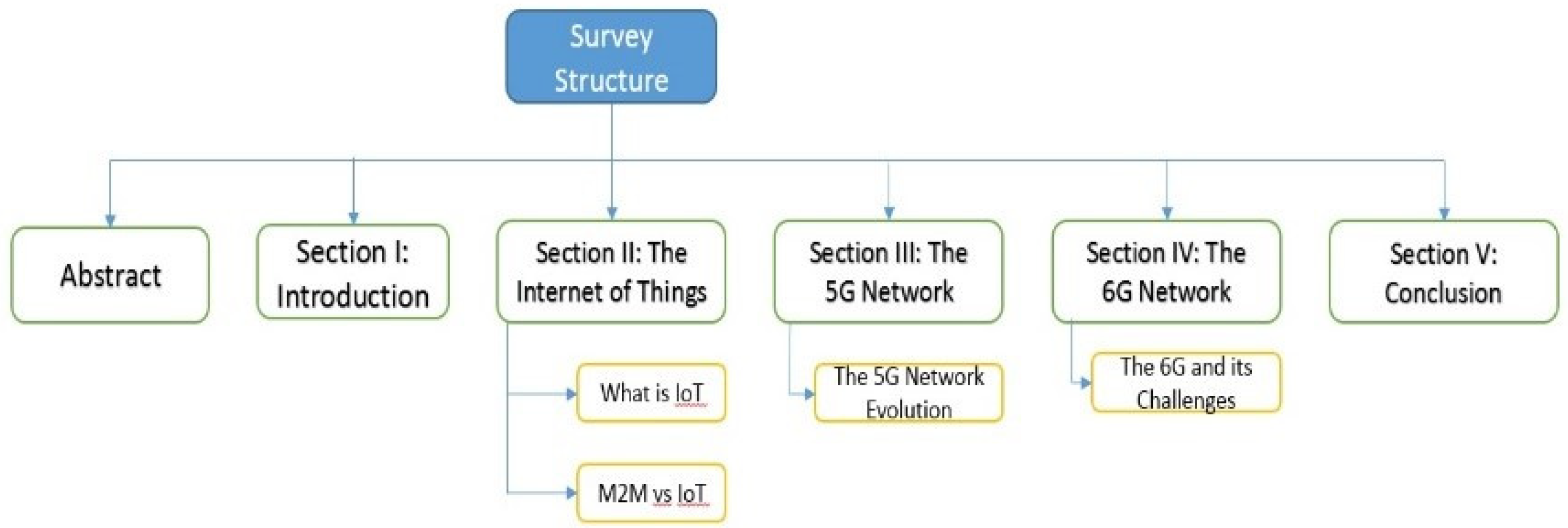 Survey Structure

Abstract

Section I: Introduction

Section II: The Internet of Things

What is IoT

M2M vs IoT

Section III: The 5G Network

The 5G Network Evolution

Section IV: The 6G Network

The 6G and its Challenges

Section V: Conclusion